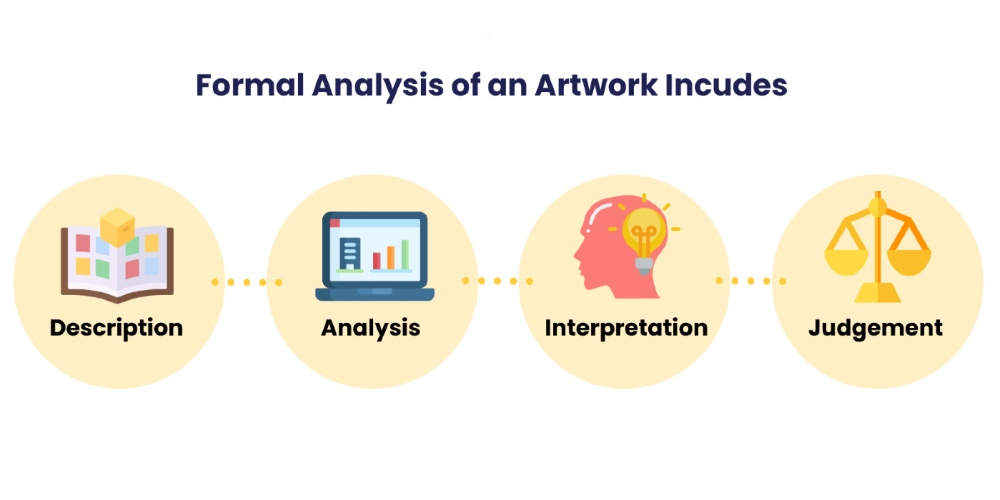 Formal Analysis of an Artwork Incudes

Description

Analysis

Interpretation

Judgement